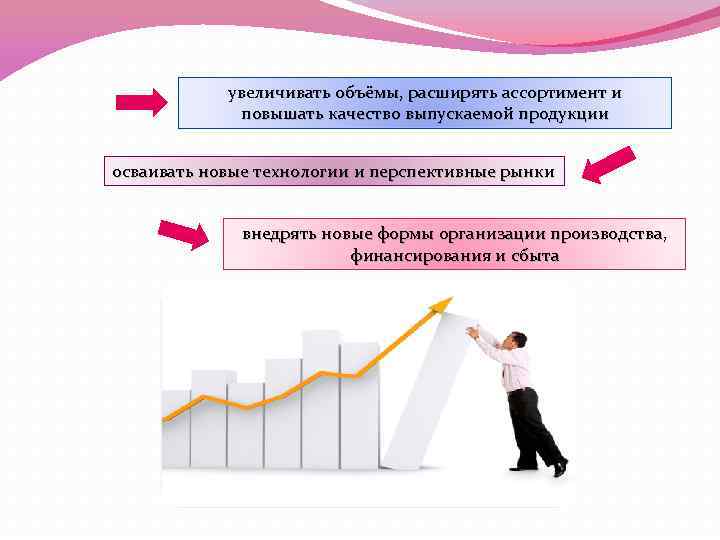 увеличивать объёмы, расширять ассортимент и повышать качество выпускаемой продукции

осваивать новые технологии и перспективные рынки

внедрять новые формы организации производства, финансирования и сбыта